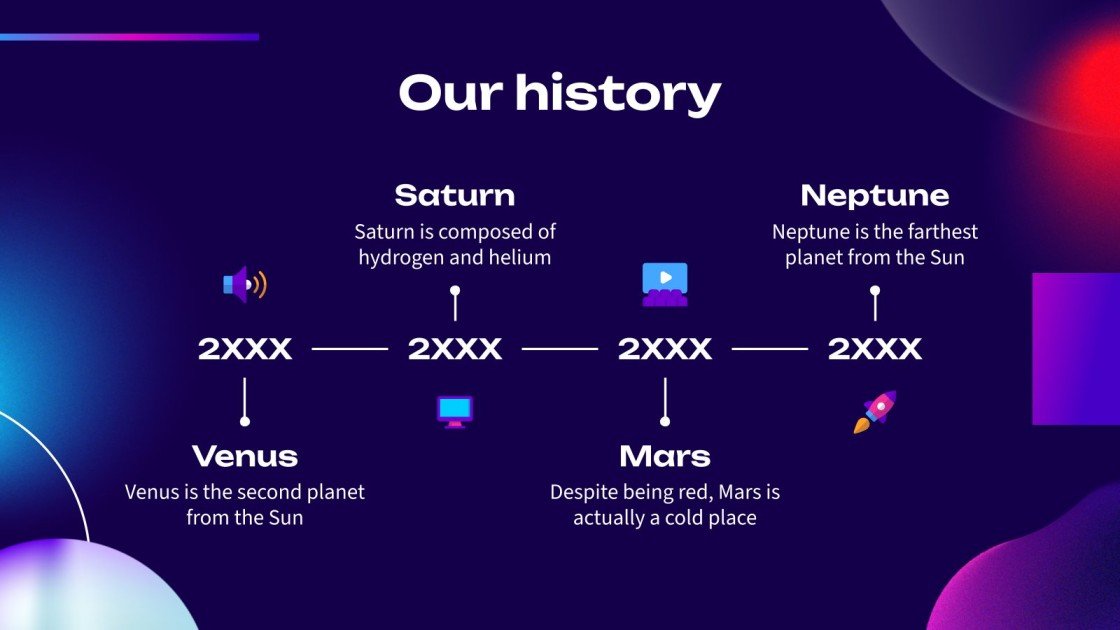 Our history

Saturn
Saturn is composed of hydrogen and helium

Neptune
Neptune is the farthest planet from the Sun

2XXX

2XXX

2XXX

2XXX

Venus
Venus is the second planet from the Sun

Mars
Despite being red, Mars is actually a cold place